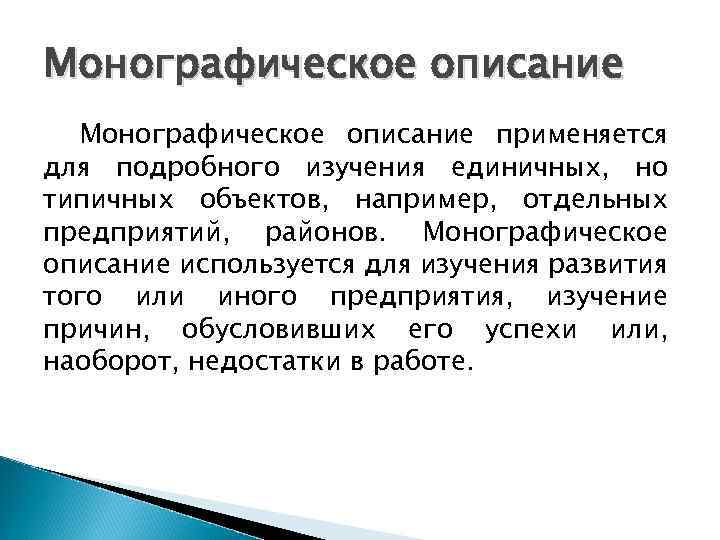 Монографическое описание

Монографическое описание применяется для подробного изучения единичных, но типичных объектов, например, отдельных предприятий, районов. Монографическое описание используется для изучения развития того или иного предприятия, изучение причин, обусловивших его успехи или, наоборот, недостатки в работе.